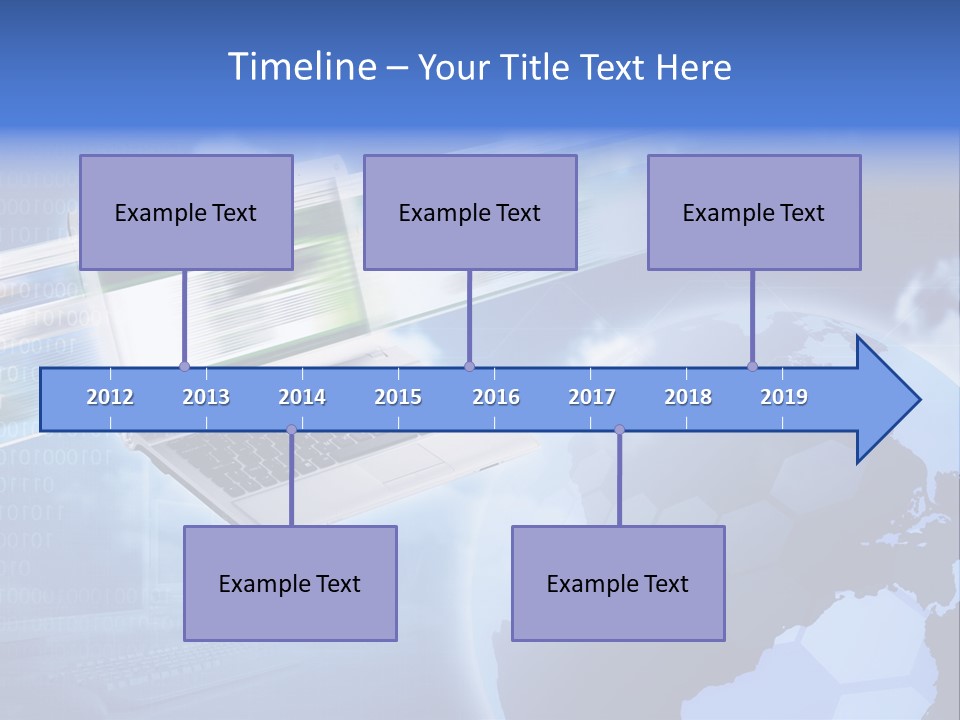 Timeline – Your Title Text Here

Example Text

Example Text

Example Text

2012 2013 2014 2015 2016 2017 2018 2019

Example Text

Example Text